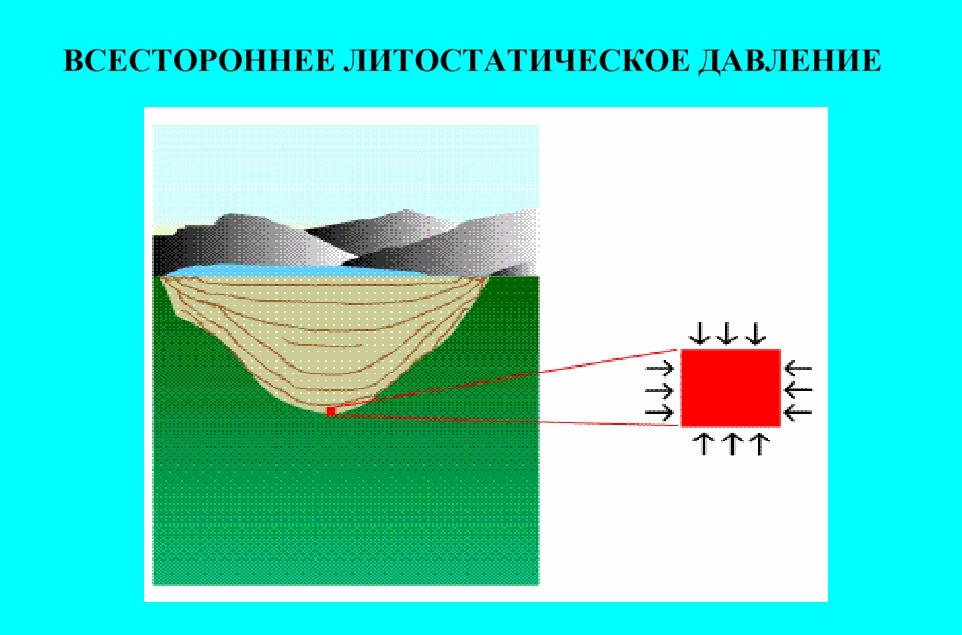 ВСЕСТОРОННЕЕ ЛИТОСТАТИЧЕСКОЕ ДАВЛЕНИЕ